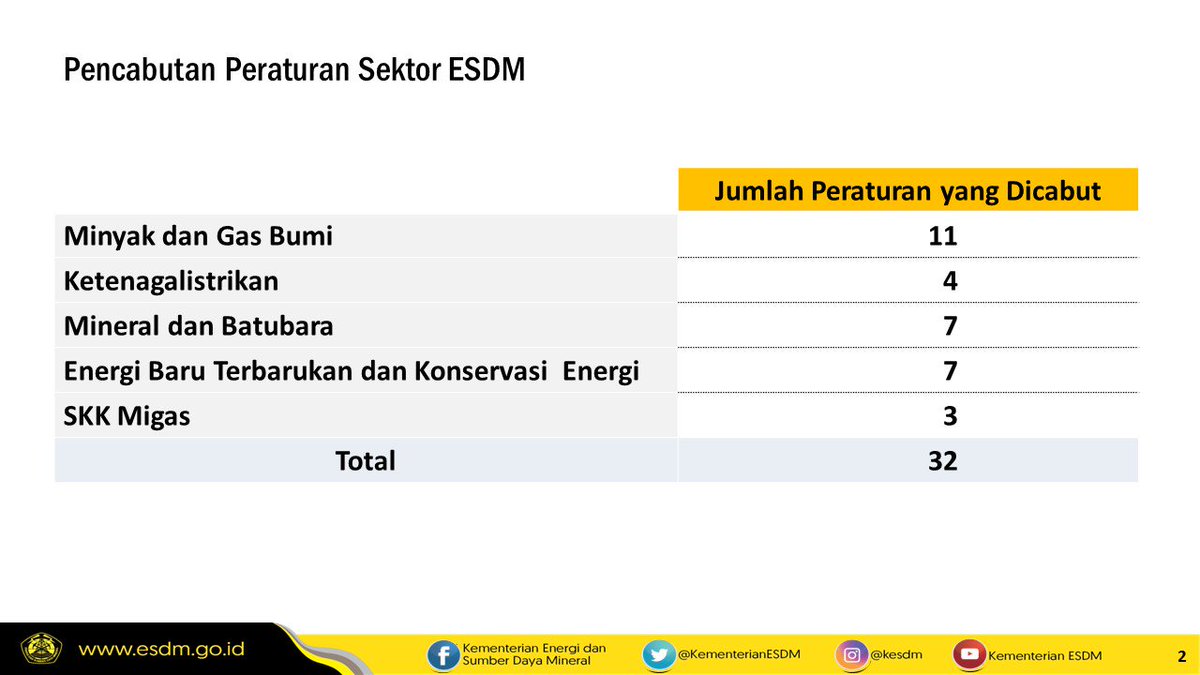 Pencabutan Peraturan Sektor ESDM

| | Jumlah Peraturan yang Dicabut |
|---|---|
| Minyak dan Gas Bumi | 11 |
| Ketenagalistrikan | 4 |
| Mineral dan Batubara | 7 |
| Energi Baru Terbarukan dan Konservasi Energi | 7 |
| SKK Migas | 3 |
| Total | 32 |

www.esdm.go.id
Kementerian Energi dan Sumber Daya Mineral
@KementerianESDM
@kesdm
Kementerian ESDM
2